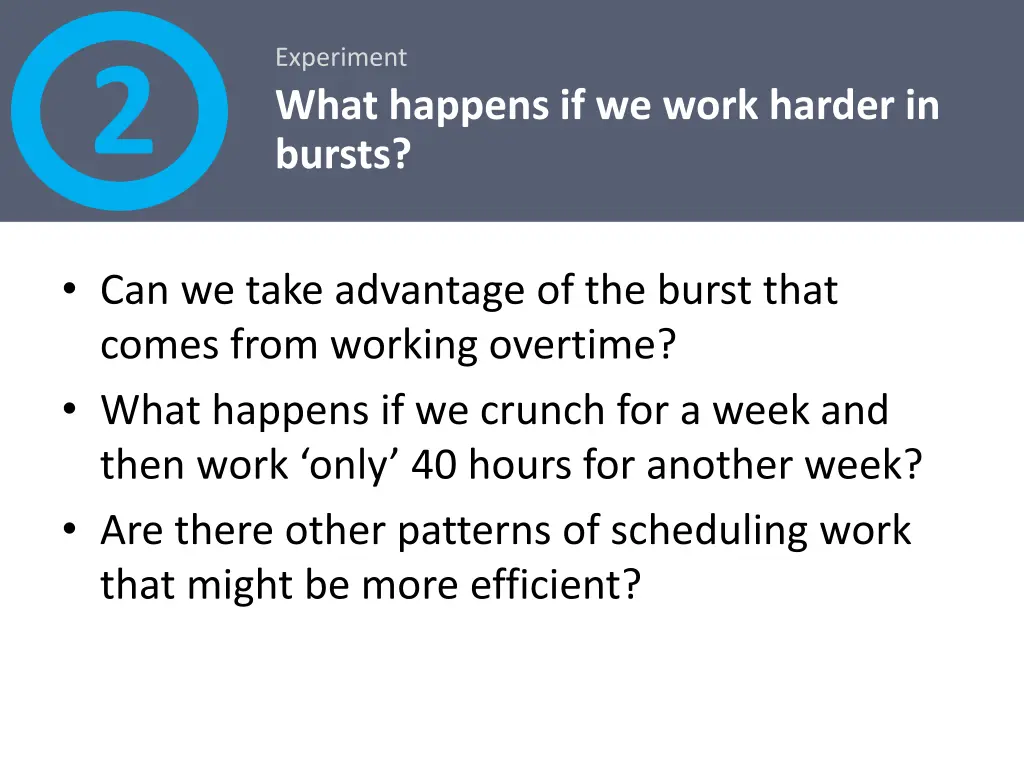 2

Experiment

What happens if we work harder in bursts?

• Can we take advantage of the burst that comes from working overtime?
• What happens if we crunch for a week and then work ‘only’ 40 hours for another week?
• Are there other patterns of scheduling work that might be more efficient?